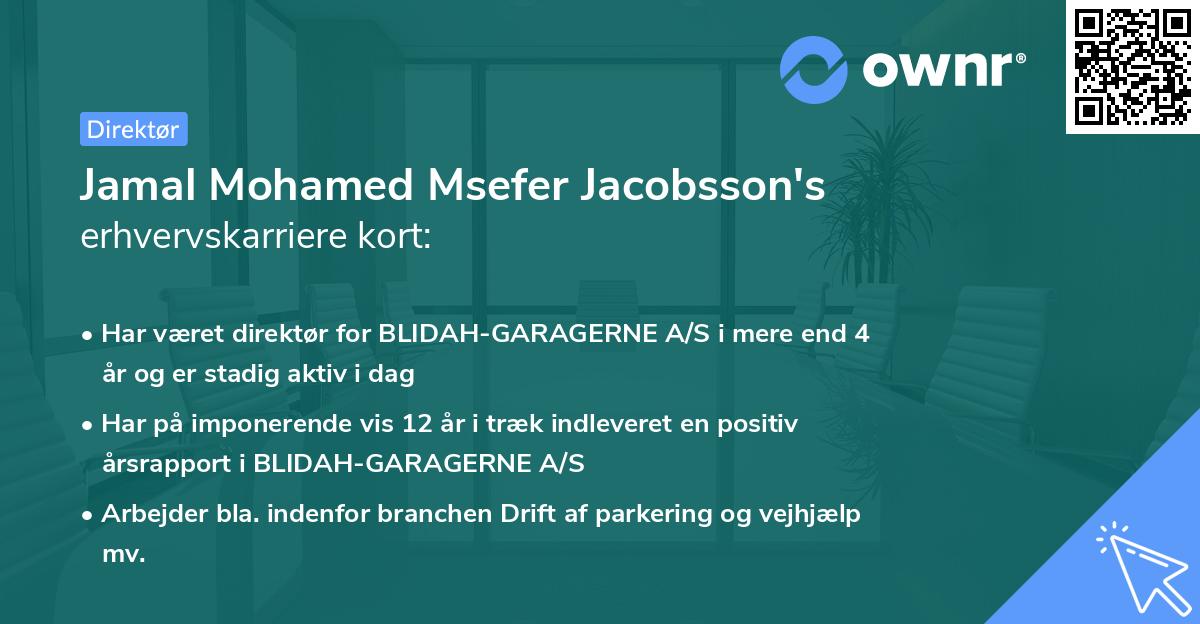 ownr®

Direktør

Jamal Mohamed Msefer Jacobsson's erhvervskarriere kort:

• Har været direktør for BLIDAH-GARAGERNE A/S i mere end 4 år og er stadig aktiv i dag

• Har på imponerende vis 12 år i træk indleveret en positiv årsrapport i BLIDAH-GARAGERNE A/S

• Arbejder bla. indenfor branchen Drift af parkering og vejhjælp mv.